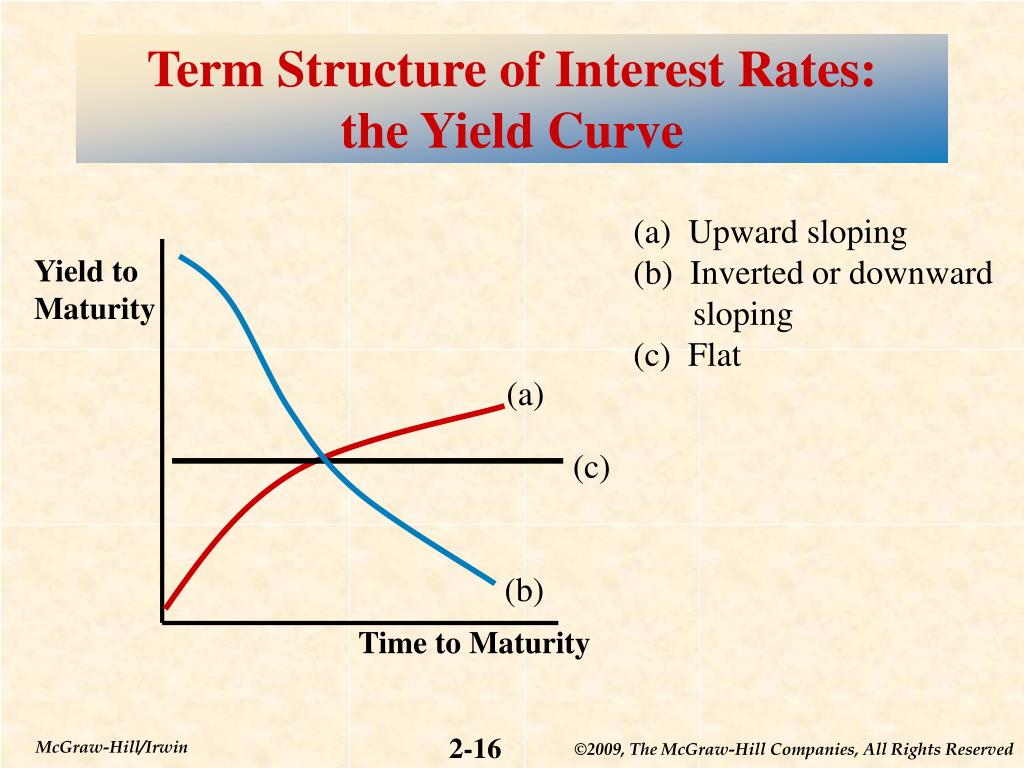 Term Structure of Interest Rates: the Yield Curve

(a) Upward sloping
(b) Inverted or downward sloping
(c) Flat

Yield to Maturity

(a)

(c)

(b)

Time to Maturity

McGraw-Hill/Irwin

2-16

©2009, The McGraw-Hill Companies, All Rights Reserved